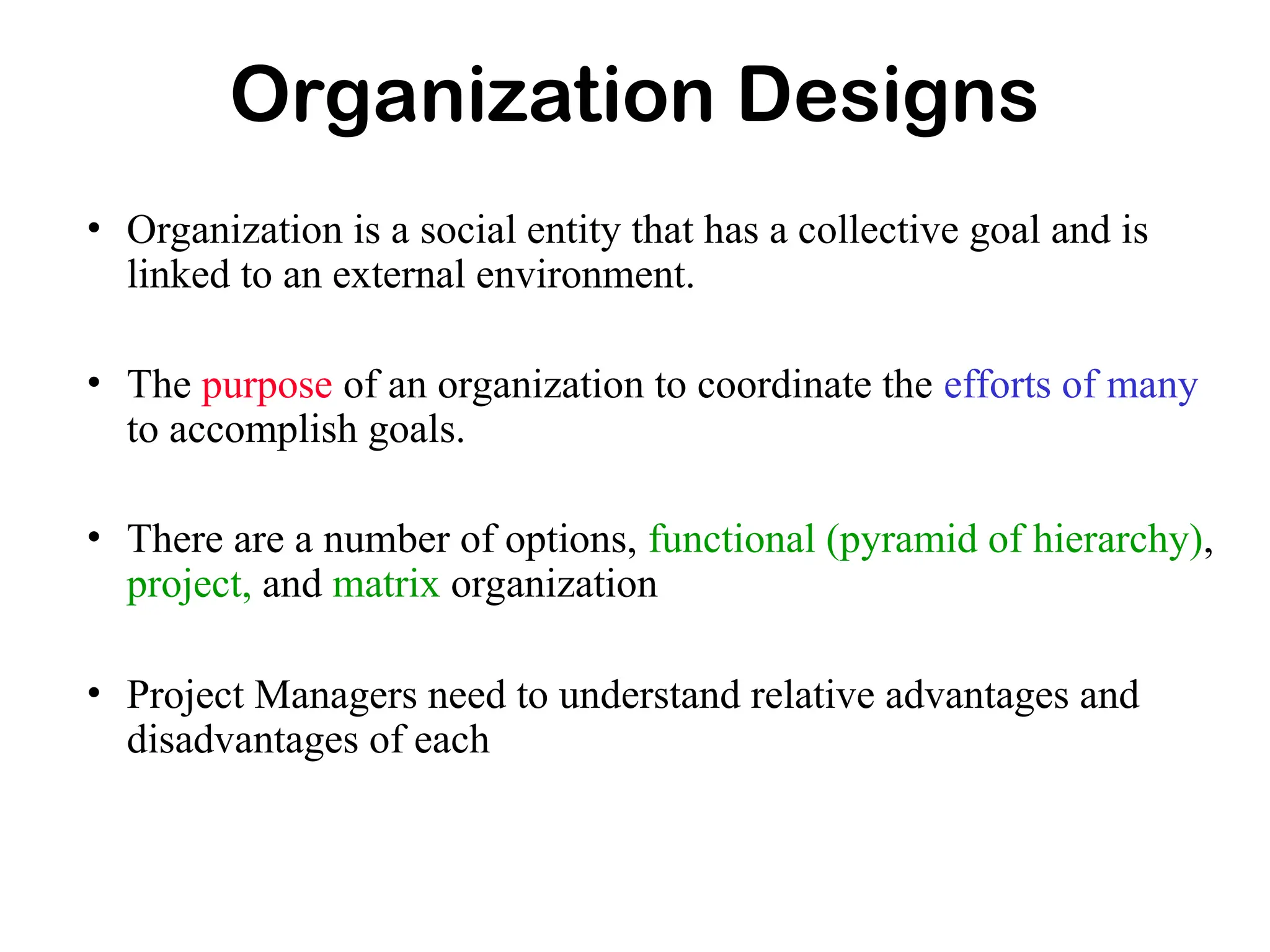 Organization Designs

• Organization is a social entity that has a collective goal and is linked to an external environment.

• The purpose of an organization to coordinate the efforts of many to accomplish goals.

• There are a number of options, functional (pyramid of hierarchy), project, and matrix organization

• Project Managers need to understand relative advantages and disadvantages of each